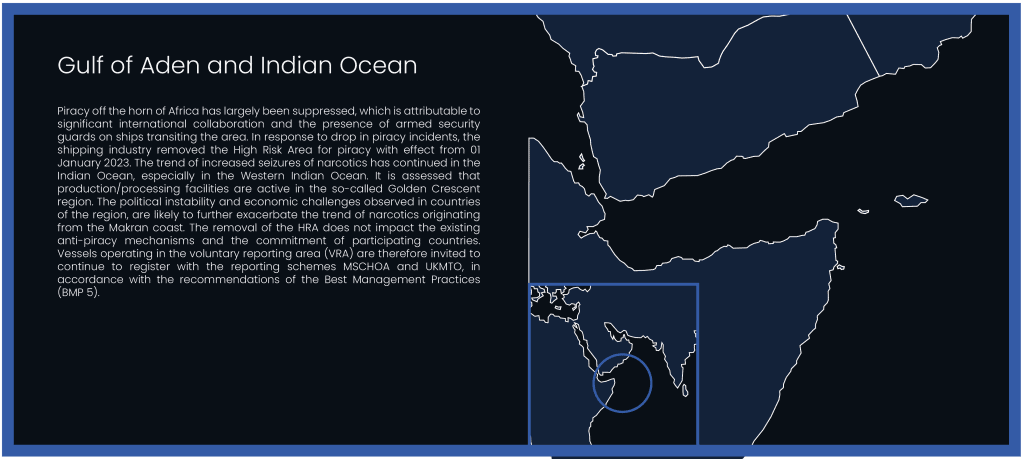 Gulf of Aden and Indian Ocean

Piracy off the horn of Africa has largely been suppressed, which is attributable to significant international collaboration and the presence of armed security guards on ships transiting the area. In response to drop in piracy incidents, the shipping industry removed the High Risk Area for piracy with effect from 01 January 2023. The trend of increased seizures of narcotics has continued in the Indian Ocean, especially in the Western Indian Ocean. It is assessed that production/processing facilities are active in the so-called Golden Crescent region. The political instability and economic challenges observed in countries of the region, are likely to further exacerbate the trend of narcotics originating from the Makran coast. The removal of the HRA does not impact the existing anti-piracy mechanisms and the commitment of participating countries. Vessels operating in the voluntary reporting area (VRA) are therefore invited to continue to register with the reporting schemes MSCHOA and UKMTO, in accordance with the recommendations of the Best Management Practices (BMP 5).